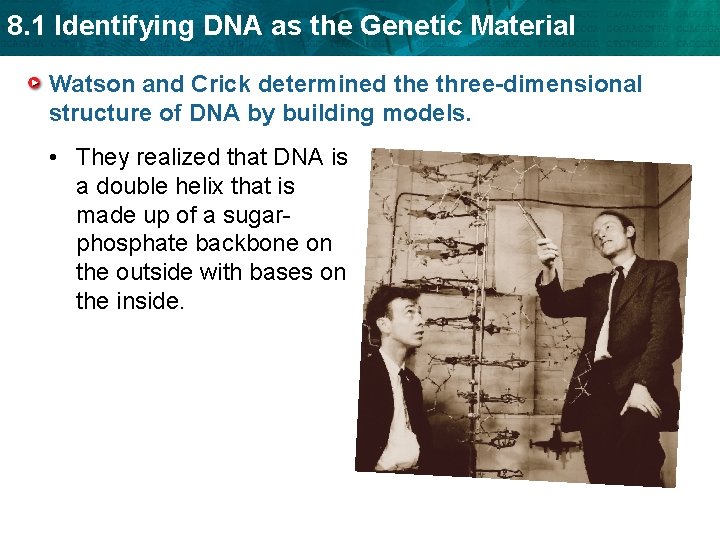 8.1 Identifying DNA as the Genetic Material

Watson and Crick determined the three-dimensional structure of DNA by building models.

• They realized that DNA is a double helix that is made up of a sugar-phosphate backbone on the outside with bases on the inside.